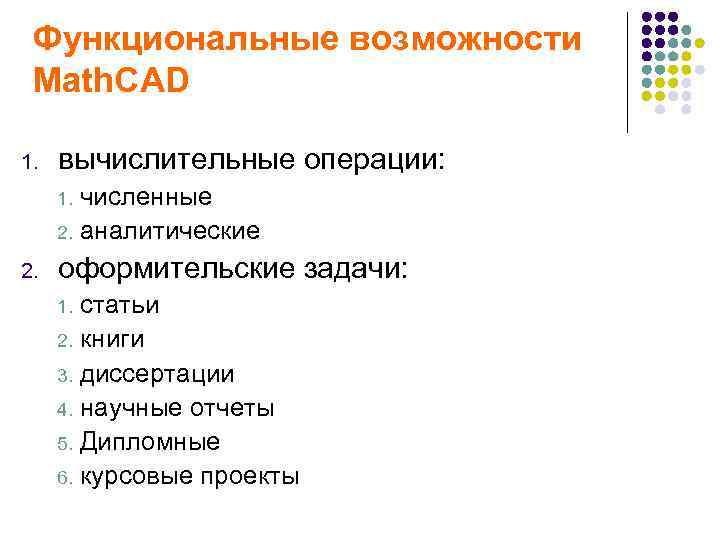 Функциональные возможности MathCAD

1. вычислительные операции:
   1. численные
   2. аналитические
2. оформительские задачи:
   1. статьи
   2. книги
   3. диссертации
   4. научные отчеты
   5. Дипломные
   6. курсовые проекты